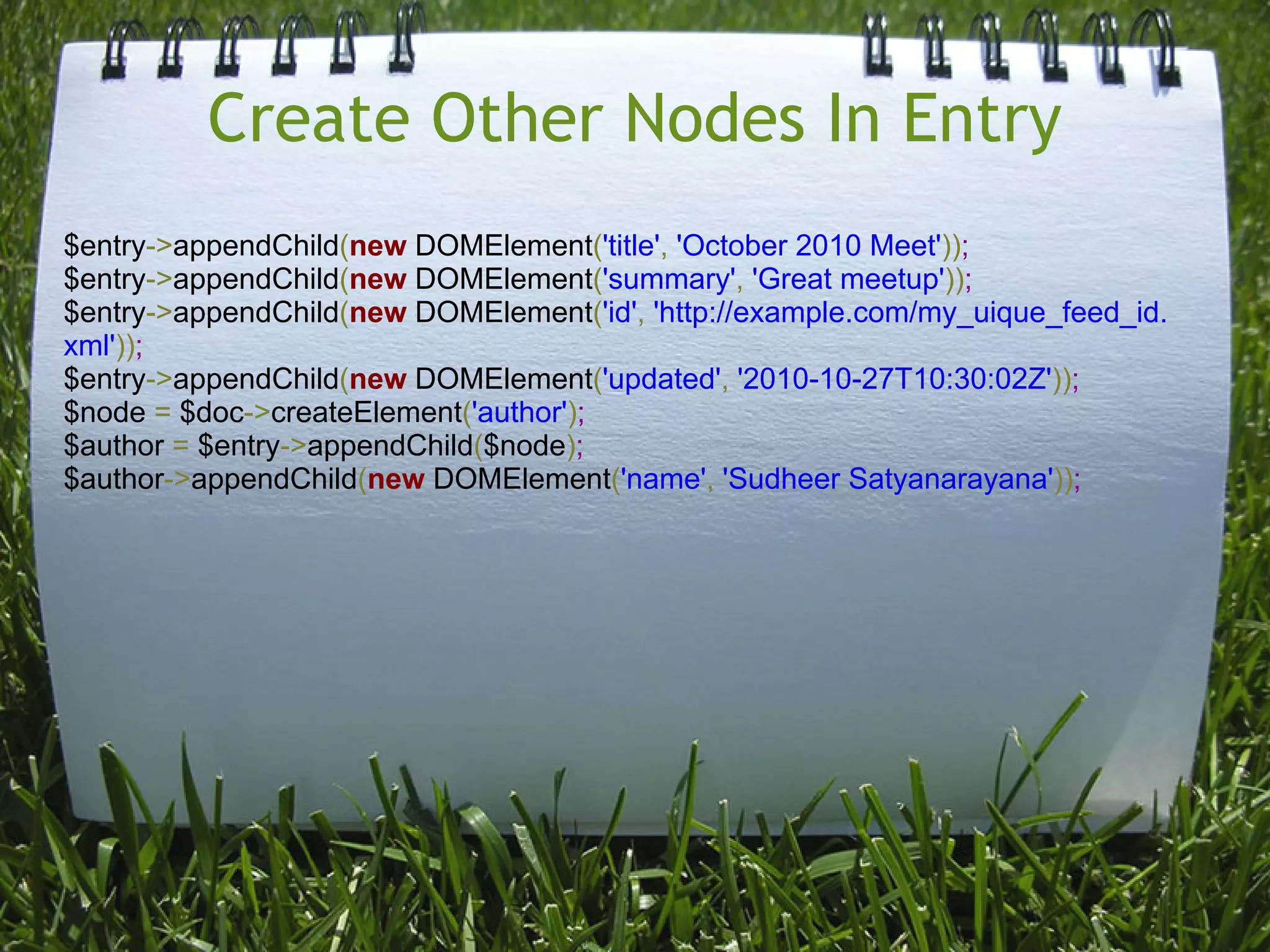 Create Other Nodes In Entry

$entry->appendChild(new DOMElement('title', 'October 2010 Meet'));
$entry->appendChild(new DOMElement('summary', 'Great meetup'));
$entry->appendChild(new DOMElement('id', 'http://example.com/my_uique_feed_id.xml'));
$entry->appendChild(new DOMElement('updated', '2010-10-27T10:30:02Z'));
$node = $doc->createElement('author');
$author = $entry->appendChild($node);
$author->appendChild(new DOMElement('name', 'Sudheer Satyanarayana'));